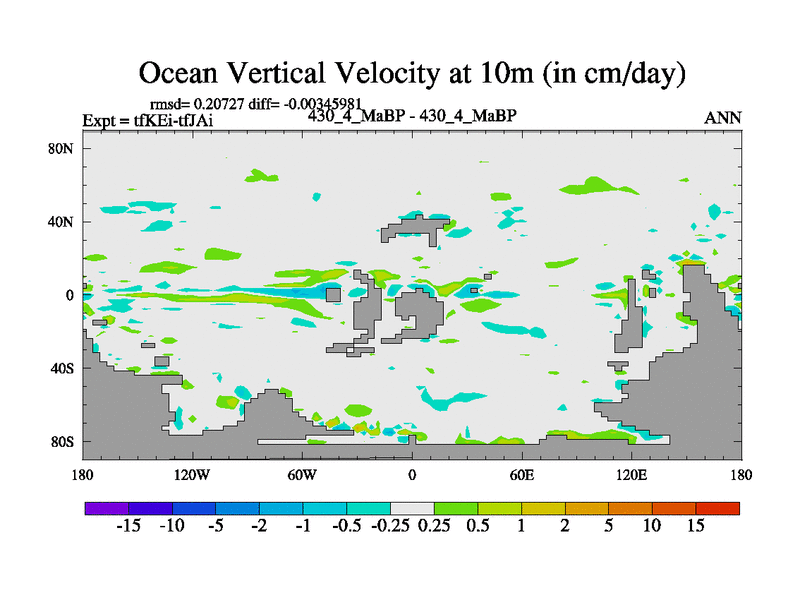 Ocean Vertical Velocity at 10m (in cm/day)

rmsd= 0.20727 diff= -0.00345981

Expt = tfKEi-tfJAi

430_4_MaBP - 430_4_MaBP

ANN

80N

40N

0

40S

80S

180

120W

60W

0

60E

120E

180

-15 -10 -5 -2 -1 -0.5 -0.25 0.25 0.5 1 2 5 10 15